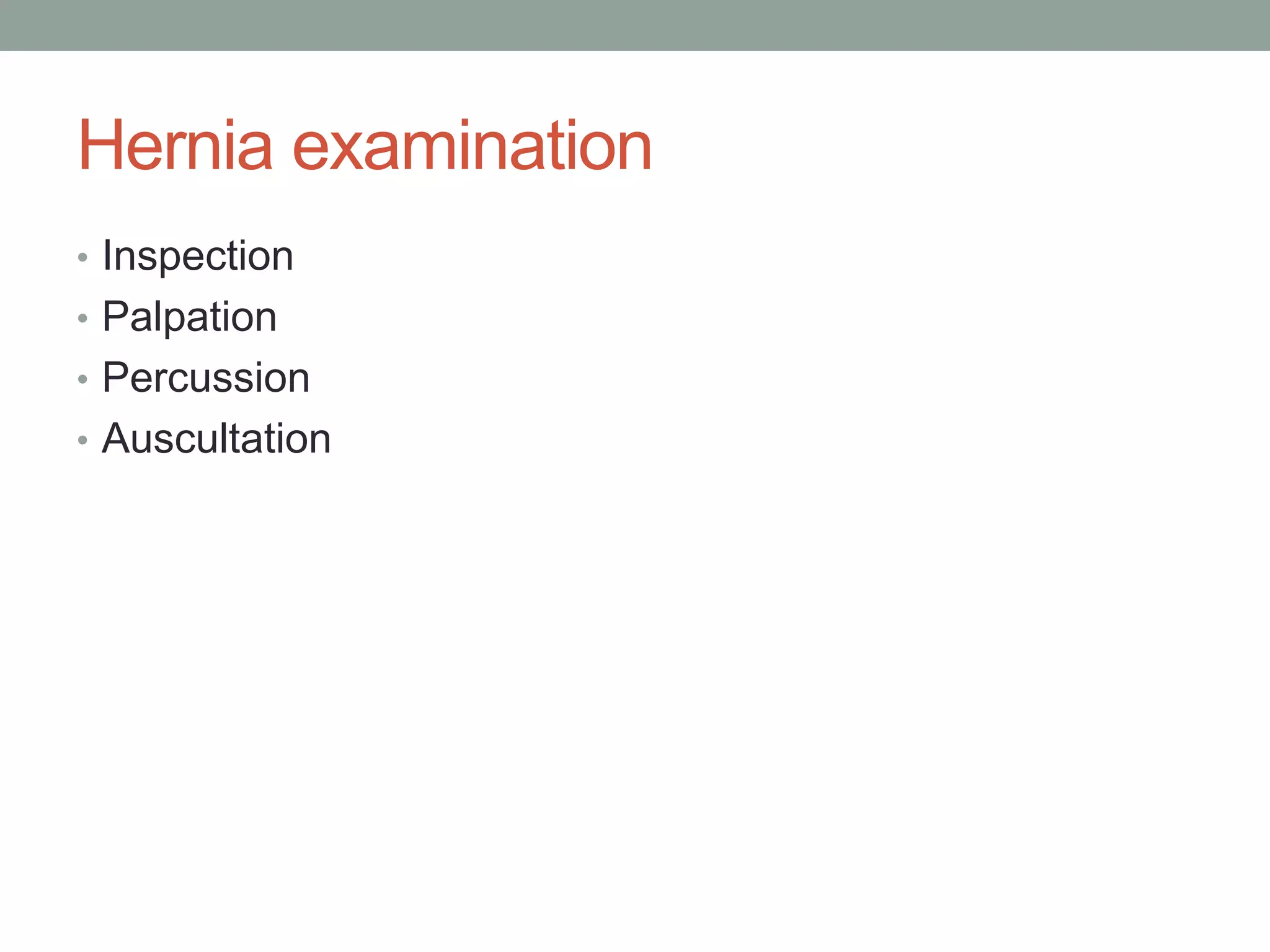 Hernia examination

• Inspection
• Palpation
• Percussion
• Auscultation